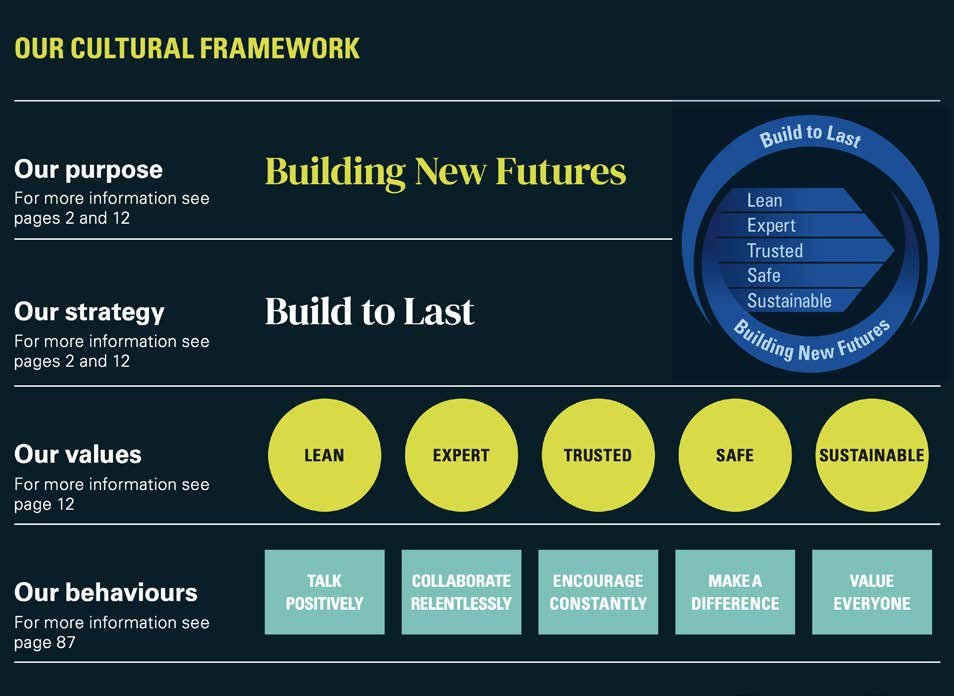 OUR CULTURAL FRAMEWORK

Our purpose
For more information see pages 2 and 12

Building New Futures

Build to Last

Lean
Expert
Trusted
Safe
Sustainable

Building New Futures

Our strategy
For more information see pages 2 and 12

Build to Last

Our values
For more information see page 12

LEAN

EXPERT

TRUSTED

SAFE

SUSTAINABLE

Our behaviours
For more information see page 87

TALK POSITIVELY

COLLABORATE RELENTLESSLY

ENCOURAGE CONSTANTLY

MAKE A DIFFERENCE

VALUE EVERYONE